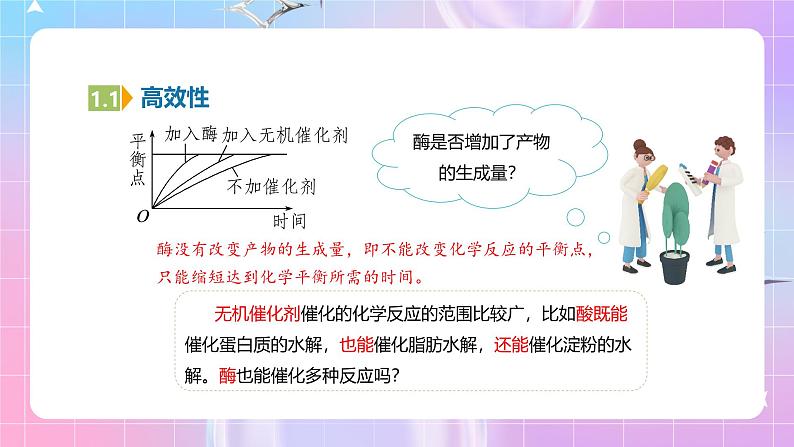 1.1 高效性

平衡点

加入酶 加入无机催化剂

不加催化剂

O

时间

酶是否增加了产物的生成量？

酶没有改变产物的生成量，即不能改变化学反应的平衡点，只能缩短达到化学平衡所需的时间。

无机催化剂催化的化学反应的范围比较广，比如酸既能催化蛋白质的水解，也能催化脂肪水解，还能催化淀粉的水解。酶也能催化多种反应吗？